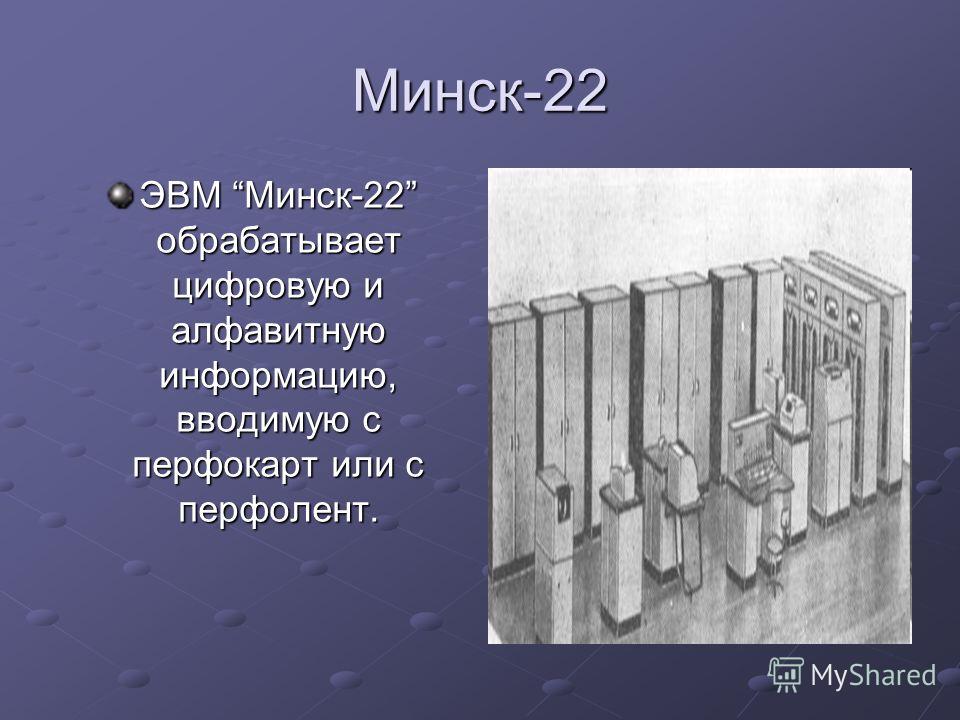 Минск-22

ЭВМ “Минск-22” обрабатывает цифровую и алфавитную информацию, вводимую с перфокарт или с перфолент.

MyShared